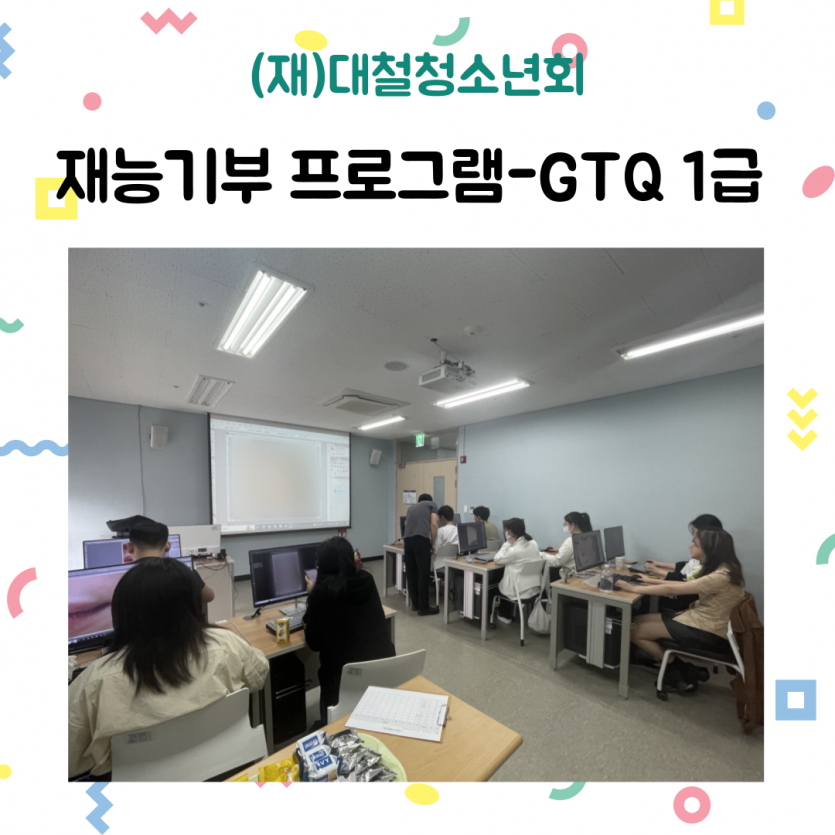 (재)대철청소년회

재능기부 프로그램-GTQ 1급